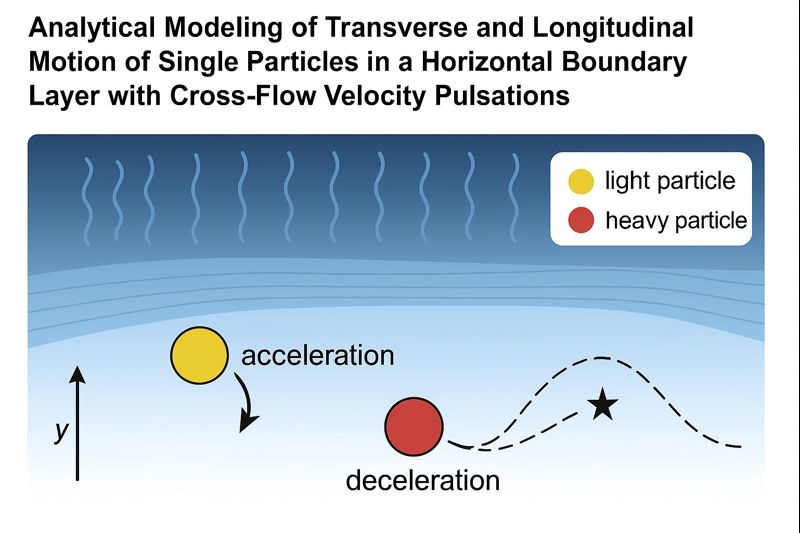 Analytical Modeling of Transverse and Longitudinal Motion of Single Particles in a Horizontal Boundary Layer with Cross-Flow Velocity Pulsations

light particle
heavy particle

acceleration
y
deceleration